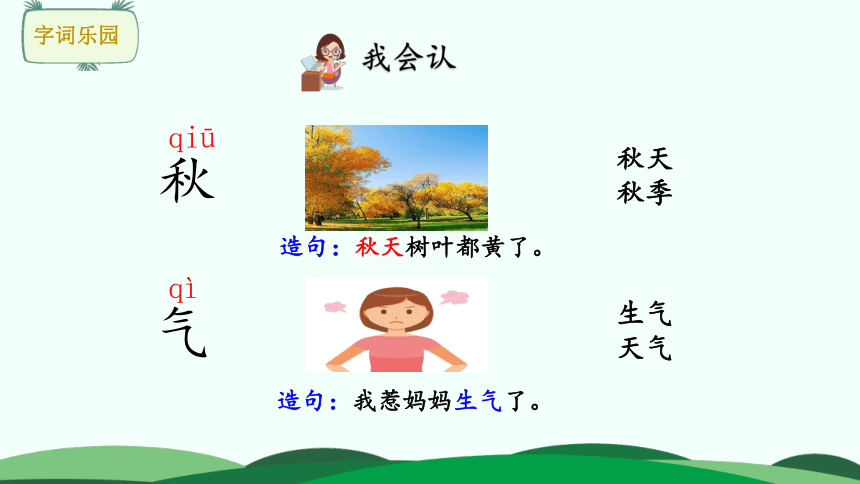 字词乐园

我会认

qiū
秋

秋天
秋季

造句：秋天树叶都黄了。

qì
气

生气
天气

造句：我惹妈妈生气了。